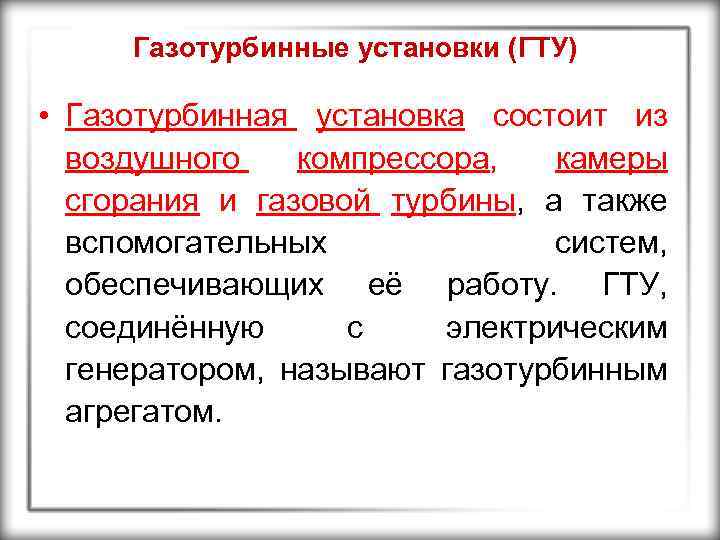 Газотурбинные установки (ГТУ)

• Газотурбинная установка состоит из воздушного компрессора, камеры сгорания и газовой турбины, а также вспомогательных систем, обеспечивающих её работу. ГТУ, соединённую с электрическим генератором, называют газотурбинным агрегатом.